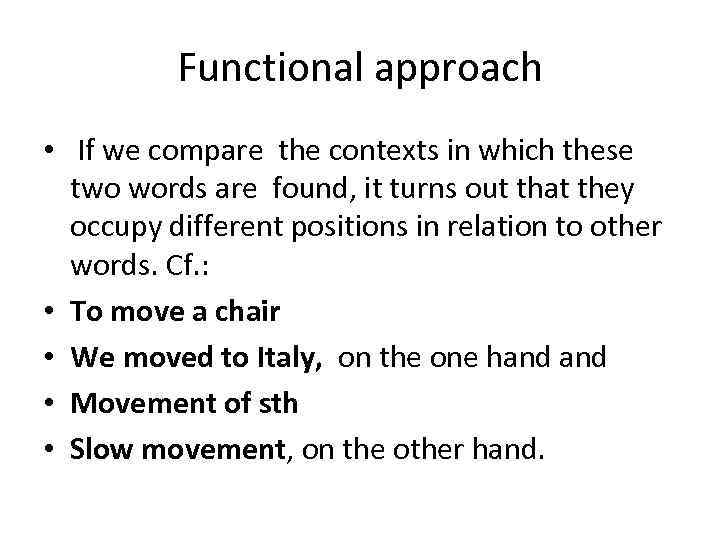 Functional approach

• If we compare the contexts in which these two words are found, it turns out that they occupy different positions in relation to other words. Cf.:
• To move a chair
• We moved to Italy, on the one hand and
• Movement of sth
• Slow movement, on the other hand.